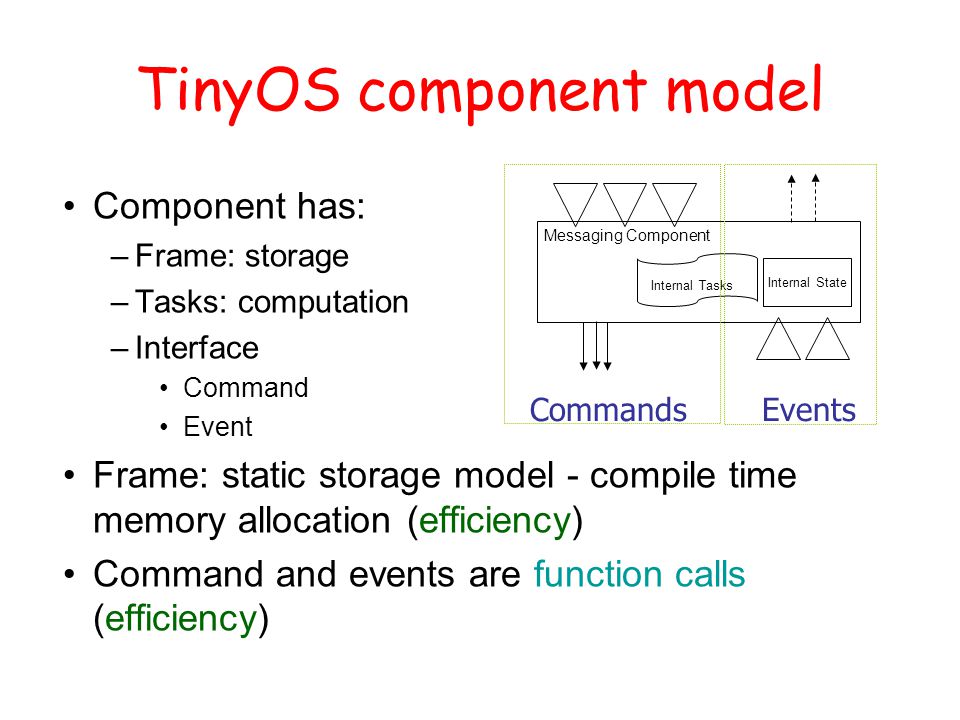 TinyOS component model

• Component has:
– Frame: storage
– Tasks: computation
– Interface
• Command
• Event

Messaging Component
Internal Tasks
Internal State
Commands
Events

• Frame: static storage model - compile time memory allocation (efficiency)
• Command and events are function calls (efficiency)